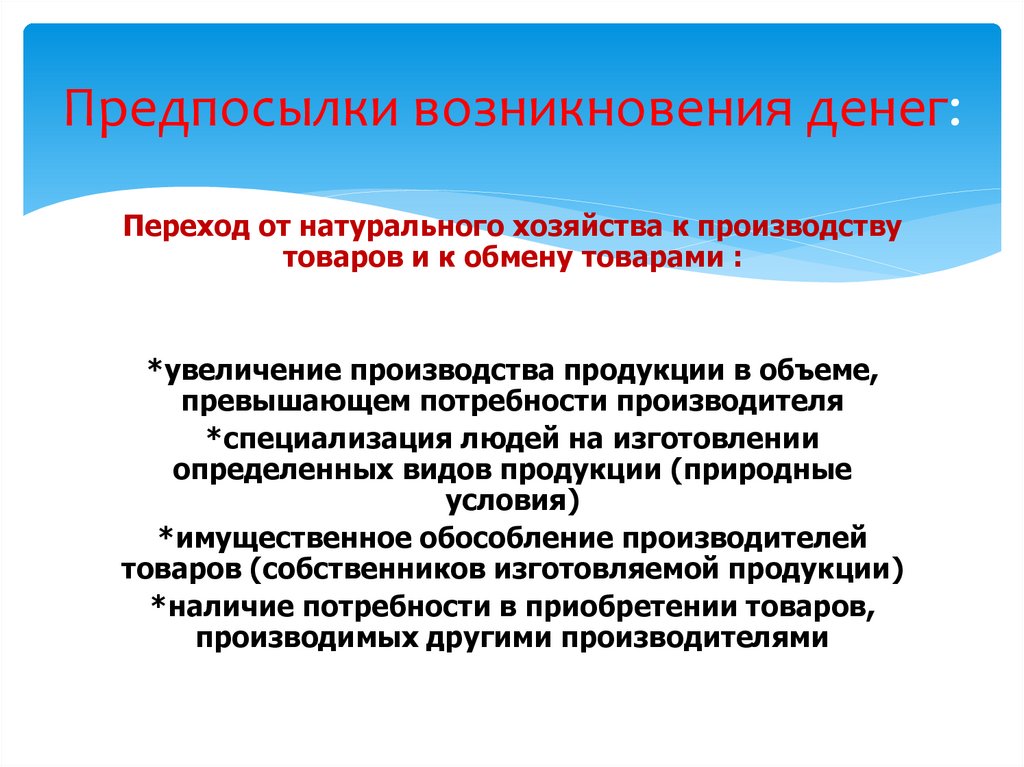 Предпосылки возникновения денег:

Переход от натурального хозяйства к производству товаров и к обмену товарами :

*увеличение производства продукции в объеме, превышающем потребности производителя
*специализация людей на изготовлении определенных видов продукции (природные условия)
*имущественное обособление производителей товаров (собственников изготовляемой продукции)
*наличие потребности в приобретении товаров, производимых другими производителями